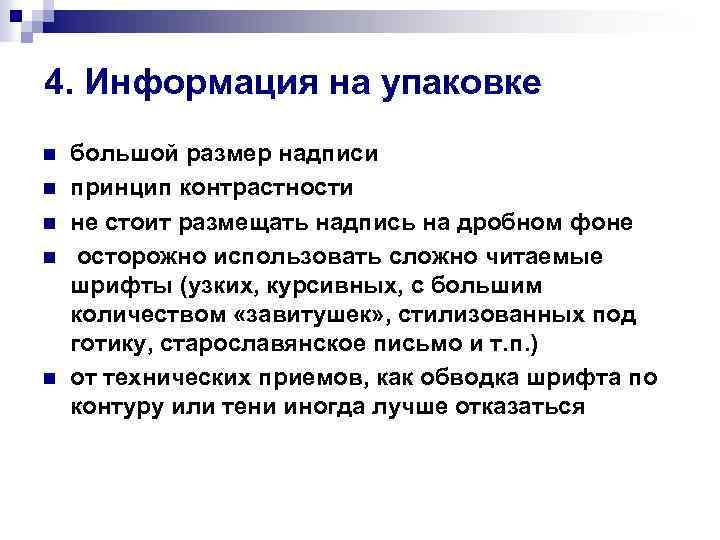 4. Информация на упаковке

- большой размер надписи
- принцип контрастности
- не стоит размещать надпись на дробном фоне
- осторожно использовать сложно читаемые шрифты (узких, курсивных, с большим количеством «завитушек», стилизованных под готику, старославянское письмо и т.п.)
- от технических приемов, как обводка шрифта по контуру или тени иногда лучше отказаться